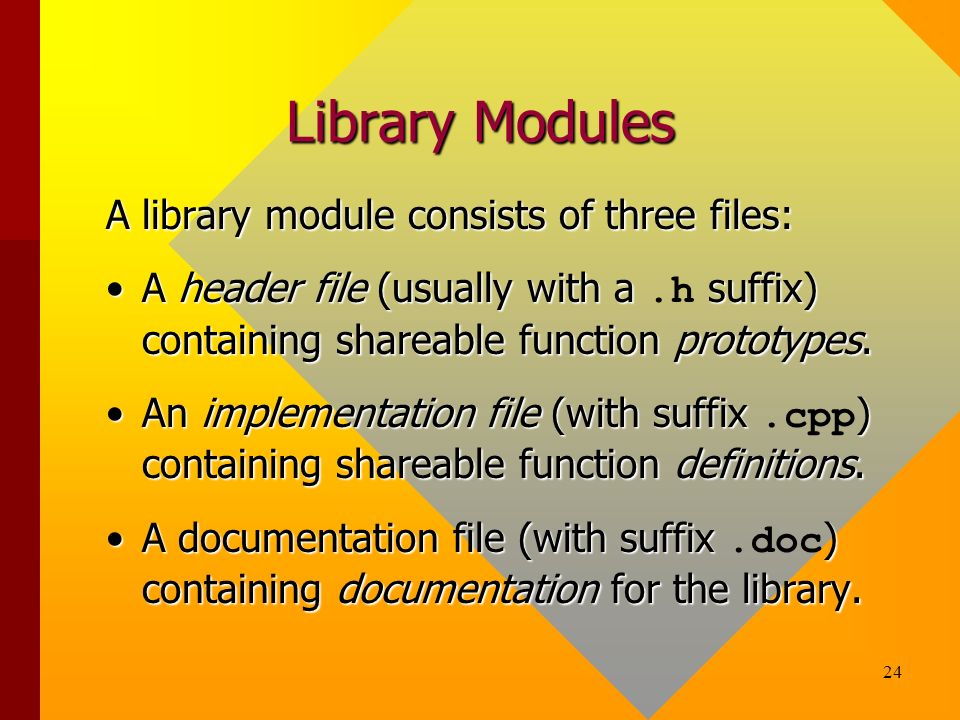 Library Modules

A library module consists of three files:

• A header file (usually with a .h suffix) containing shareable function prototypes.

• An implementation file (with suffix .cpp) containing shareable function definitions.

• A documentation file (with suffix .doc) containing documentation for the library.

24